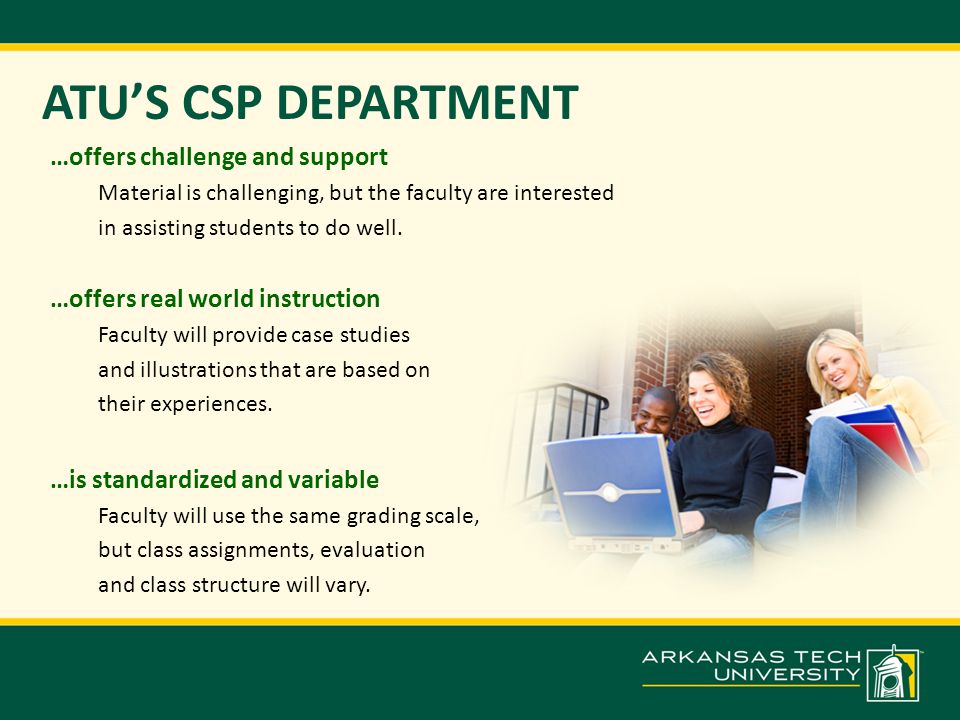 ATU'S CSP DEPARTMENT

…offers challenge and support

Material is challenging, but the faculty are interested in assisting students to do well.

…offers real world instruction

Faculty will provide case studies and illustrations that are based on their experiences.

…is standardized and variable

Faculty will use the same grading scale, but class assignments, evaluation and class structure will vary.

ARKANSAS TECH UNIVERSITY